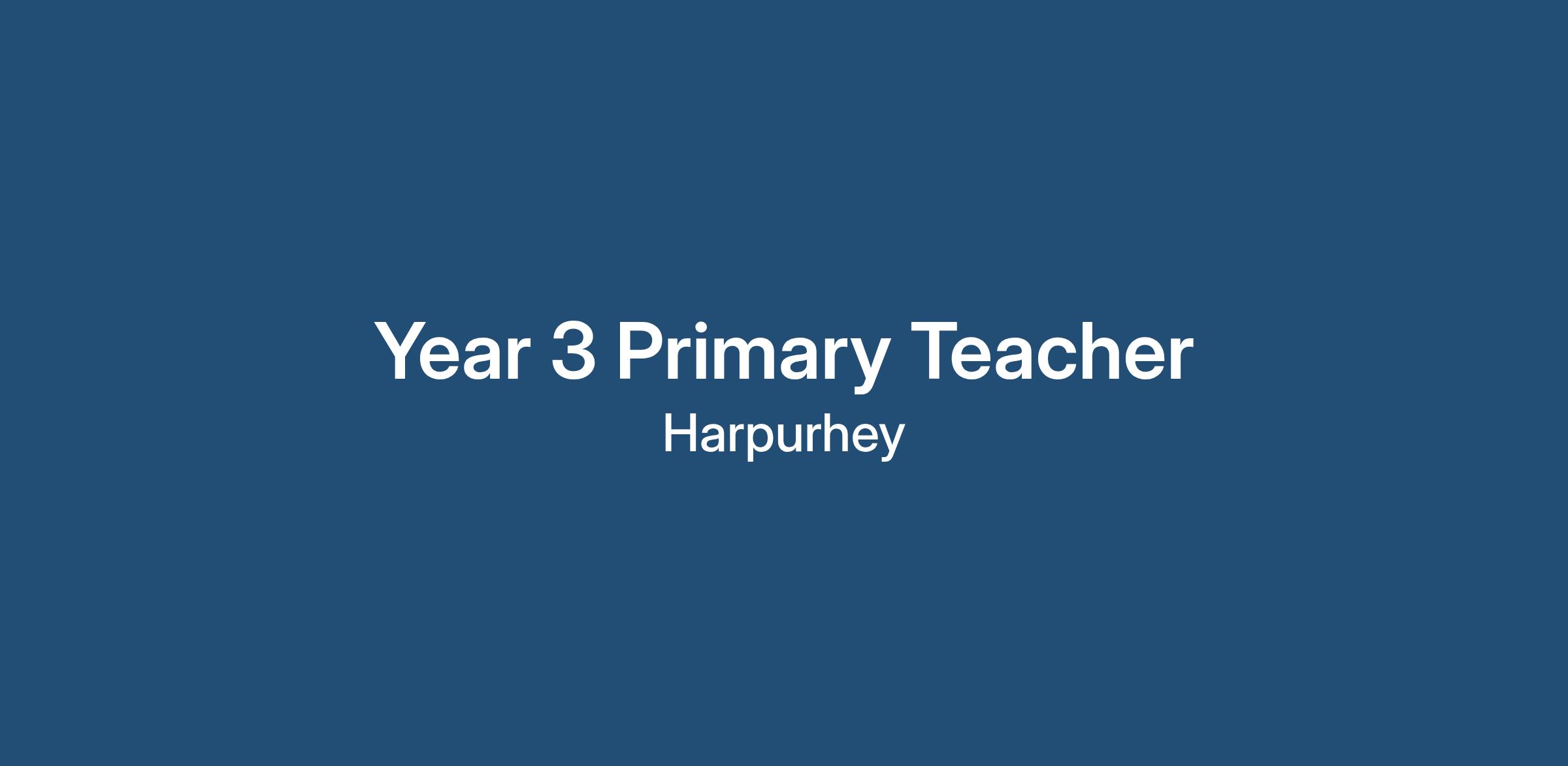 Year 3 Primary Teacher
Harpurhey